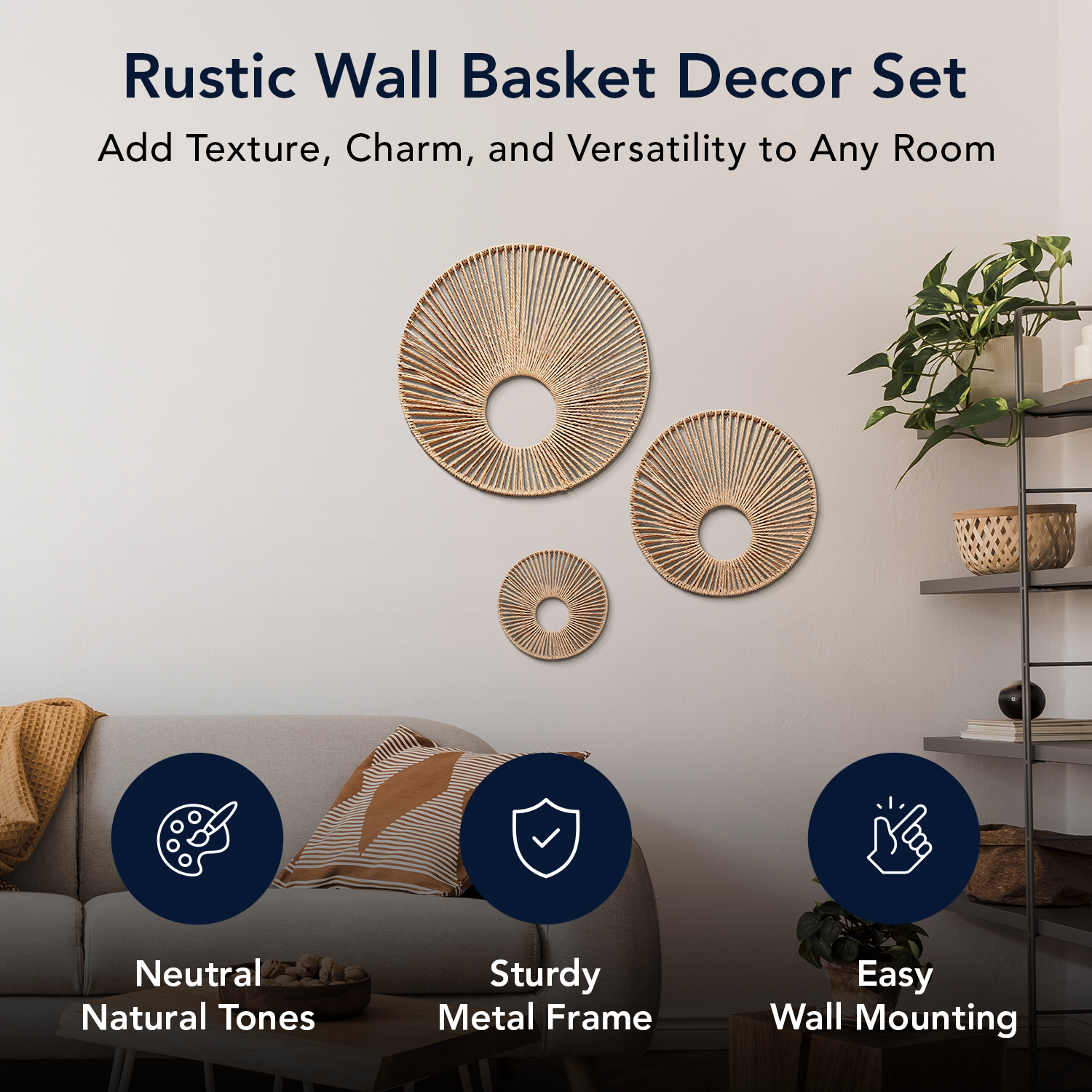 Rustic Wall Basket Decor Set

Add Texture, Charm, and Versatility to Any Room

Neutral Natural Tones

Sturdy Metal Frame

Easy Wall Mounting